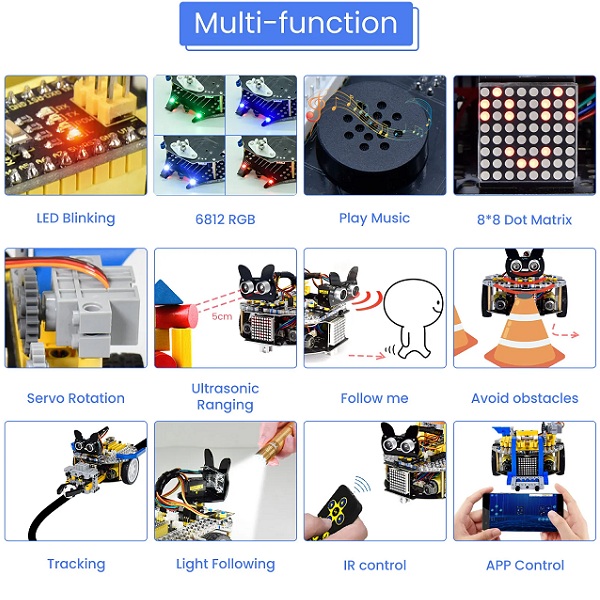 Multi-function

LED Blinking

6812 RGB

Play Music

8*8 Dot Matrix

5cm

Servo Rotation

Ultrasonic Ranging

Follow me

Avoid obstacles

Tracking

Light Following

IR control

APP Control